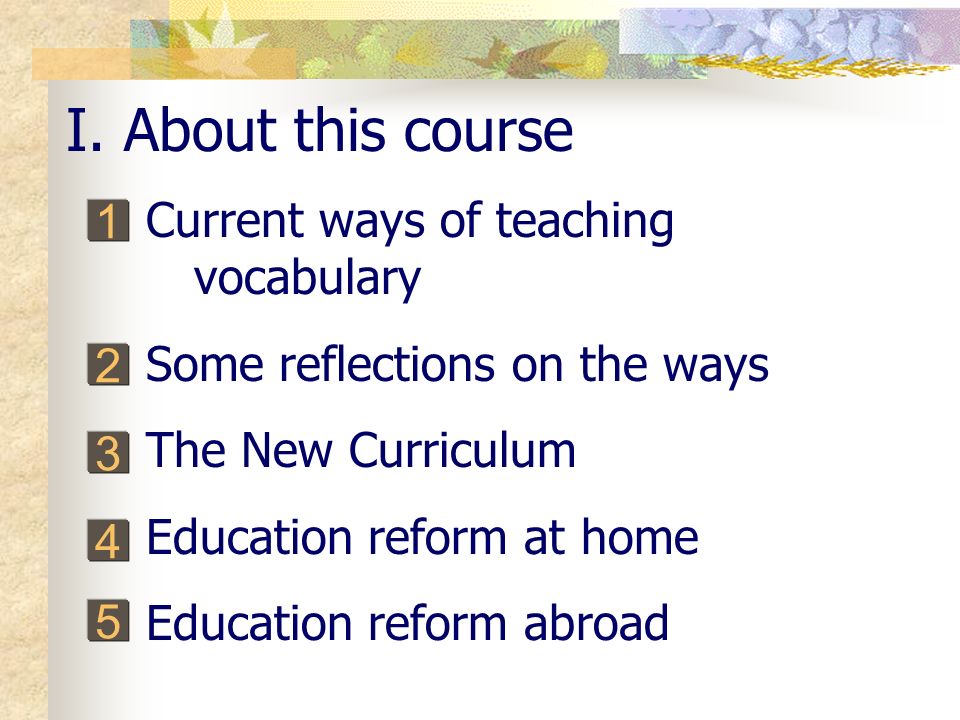 I. About this course

1 Current ways of teaching vocabulary

2 Some reflections on the ways

3 The New Curriculum

4 Education reform at home

5 Education reform abroad